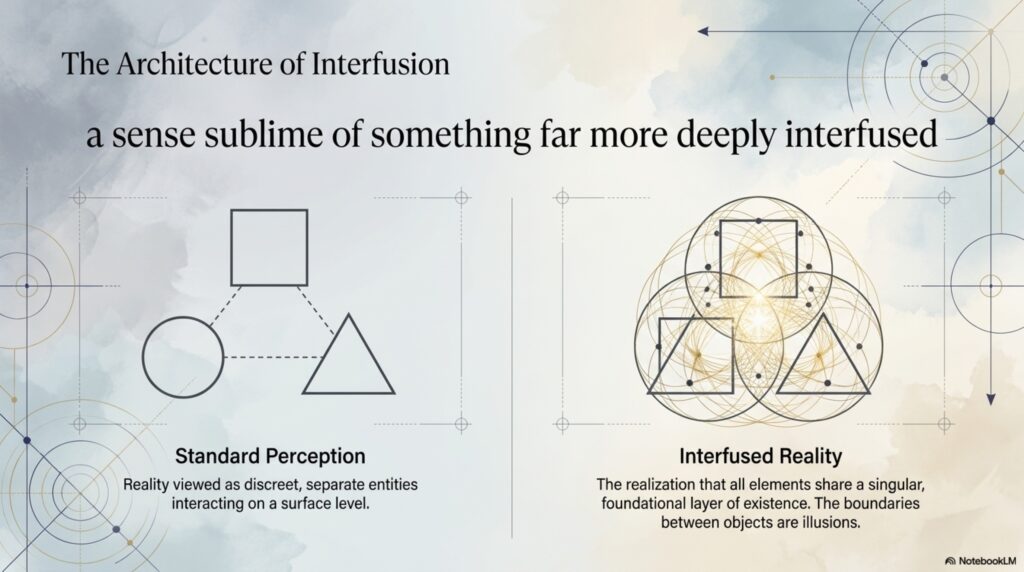 The Architecture of Interfusion

a sense sublime of something far more deeply interfused

Standard Perception

Reality viewed as discreet, separate entities interacting on a surface level.

Interfused Reality

The realization that all elements share a singular, foundational layer of existence. The boundaries between objects are illusions.

NotebookLM